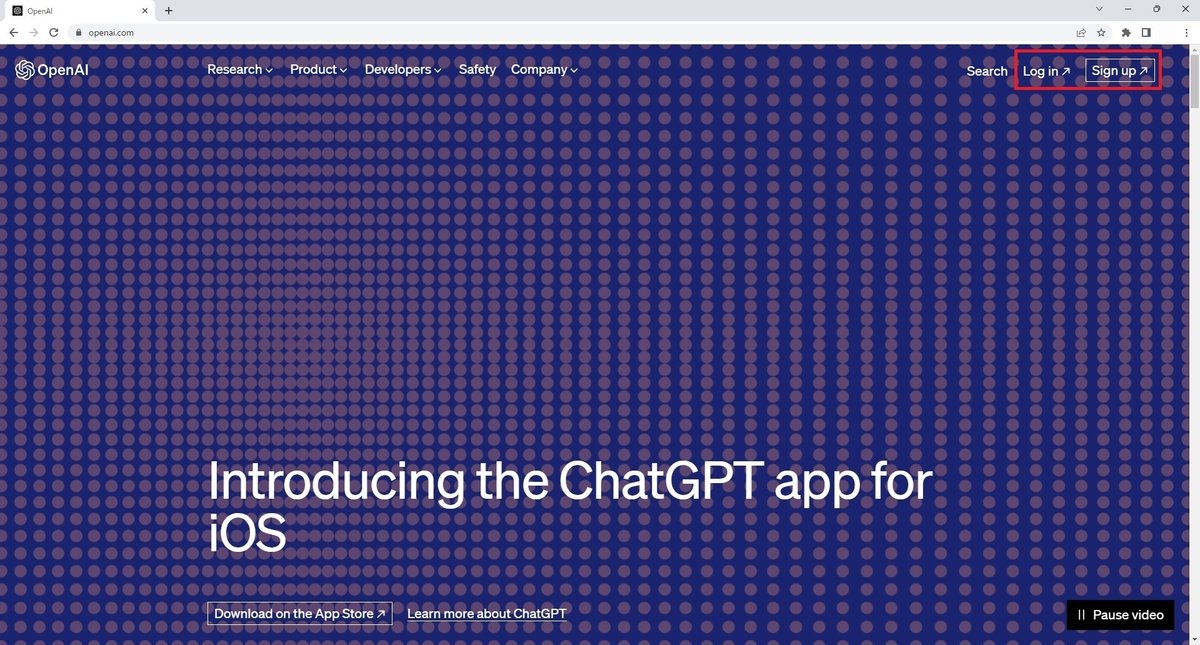 OpenAI
openai.com

OpenAI
Research Product Developers Safety Company
Search Log in ↗ Sign up ↗

Introducing the ChatGPT app for iOS

Download on the App Store ↗ Learn more about ChatGPT

Pause video